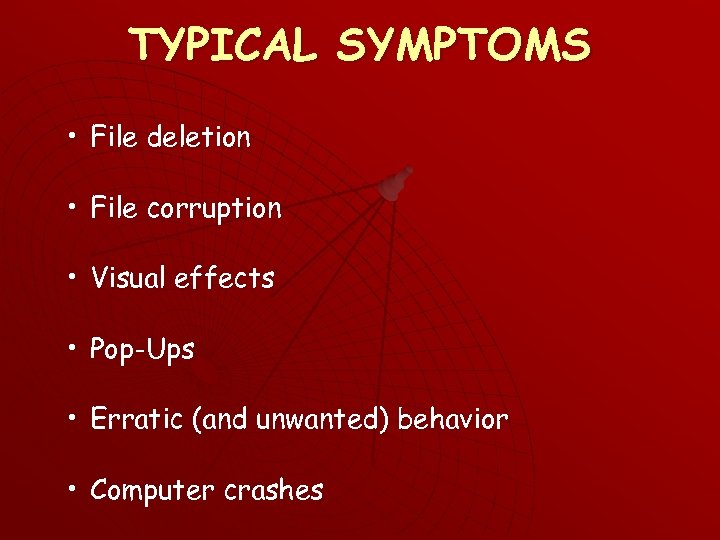 TYPICAL SYMPTOMS

• File deletion

• File corruption

• Visual effects

• Pop-Ups

• Erratic (and unwanted) behavior

• Computer crashes